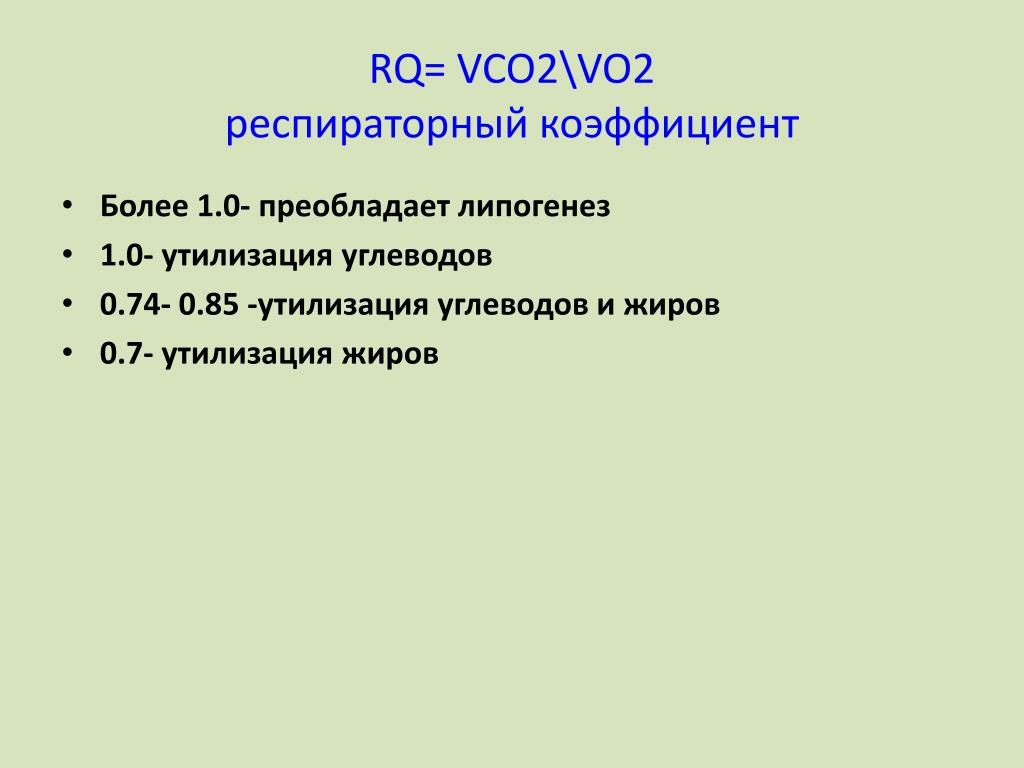 RQ= VCO2\VO2
респираторный коэффициент

• Более 1.0- преобладает липогенез
• 1.0- утилизация углеводов
• 0.74- 0.85 -утилизация углеводов и жиров
• 0.7- утилизация жиров